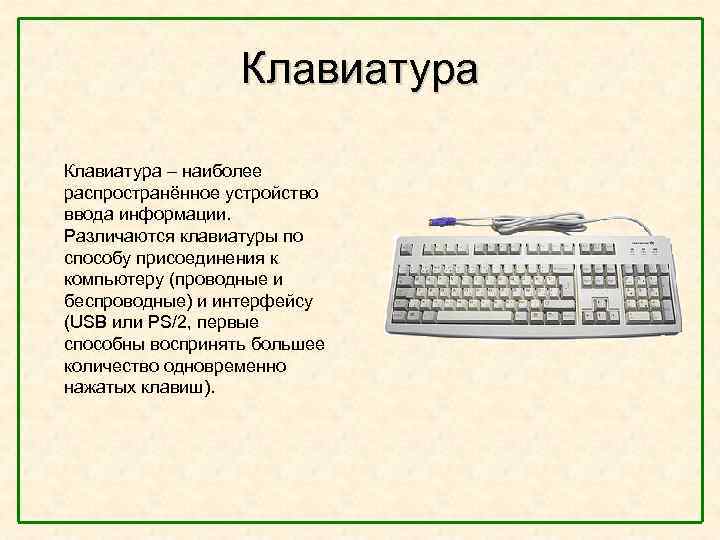 Клавиатура

Клавиатура – наиболее распространённое устройство ввода информации. Различаются клавиатуры по способу присоединения к компьютеру (проводные и беспроводные) и интерфейсу (USB или PS/2, первые способны воспринять большее количество одновременно нажатых клавиш).